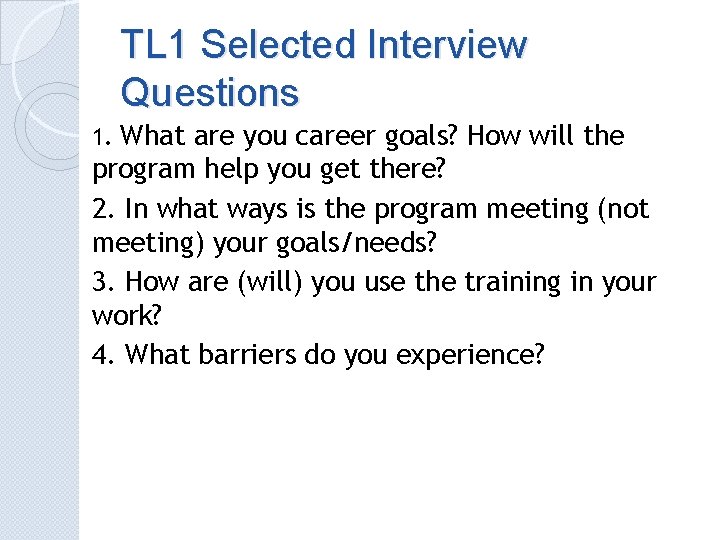 TL1 Selected Interview Questions

1. What are you career goals? How will the program help you get there?

2. In what ways is the program meeting (not meeting) your goals/needs?

3. How are (will) you use the training in your work?

4. What barriers do you experience?